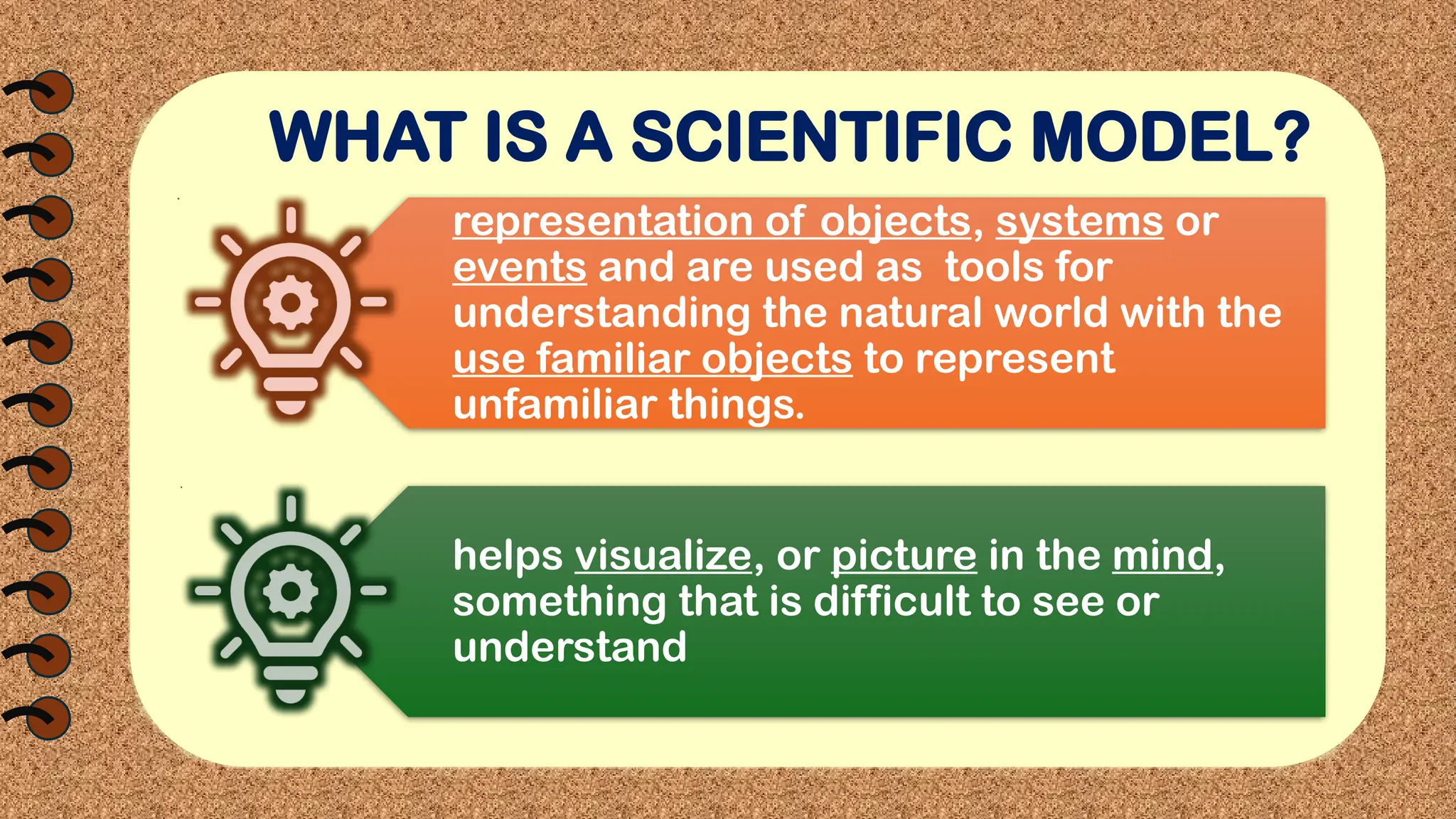 WHAT IS A SCIENTIFIC MODEL?

representation of objects, systems or events and are used as tools for understanding the natural world with the use familiar objects to represent unfamiliar things.

helps visualize, or picture in the mind, something that is difficult to see or understand